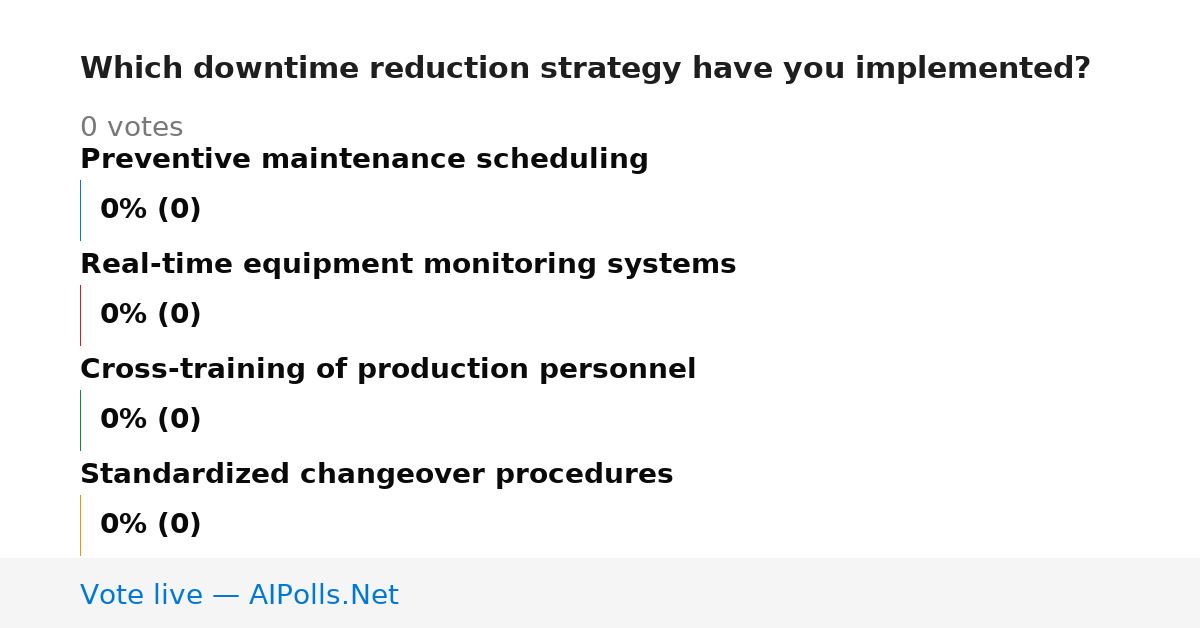 Which downtime reduction strategy have you implemented?

0 votes

Preventive maintenance scheduling

0% (0)

Real-time equipment monitoring systems

0% (0)

Cross-training of production personnel

0% (0)

Standardized changeover procedures

0% (0)

Vote live — AIPolls.Net